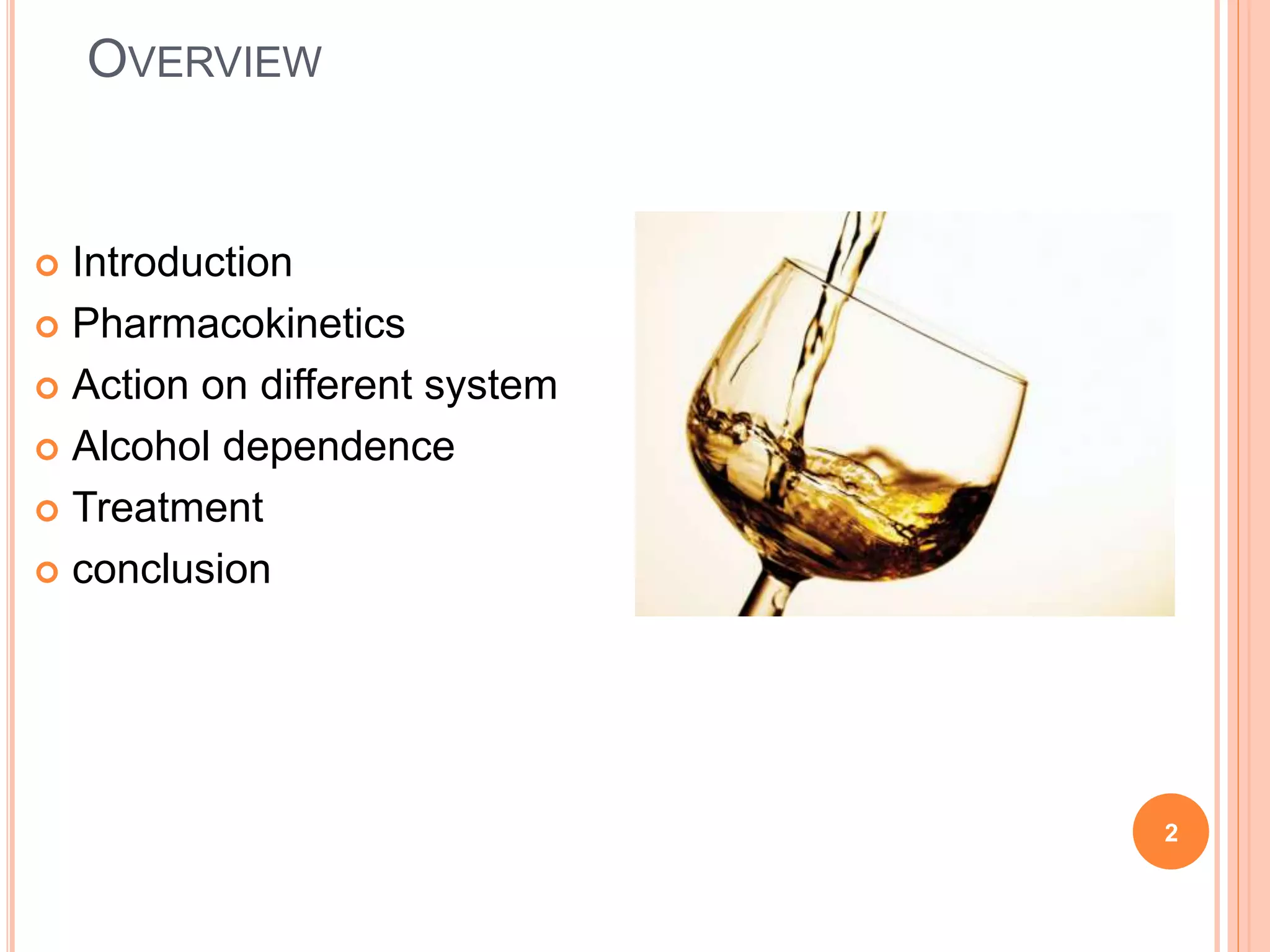 OVERVIEW

- Introduction
- Pharmacokinetics
- Action on different system
- Alcohol dependence
- Treatment
- conclusion

2